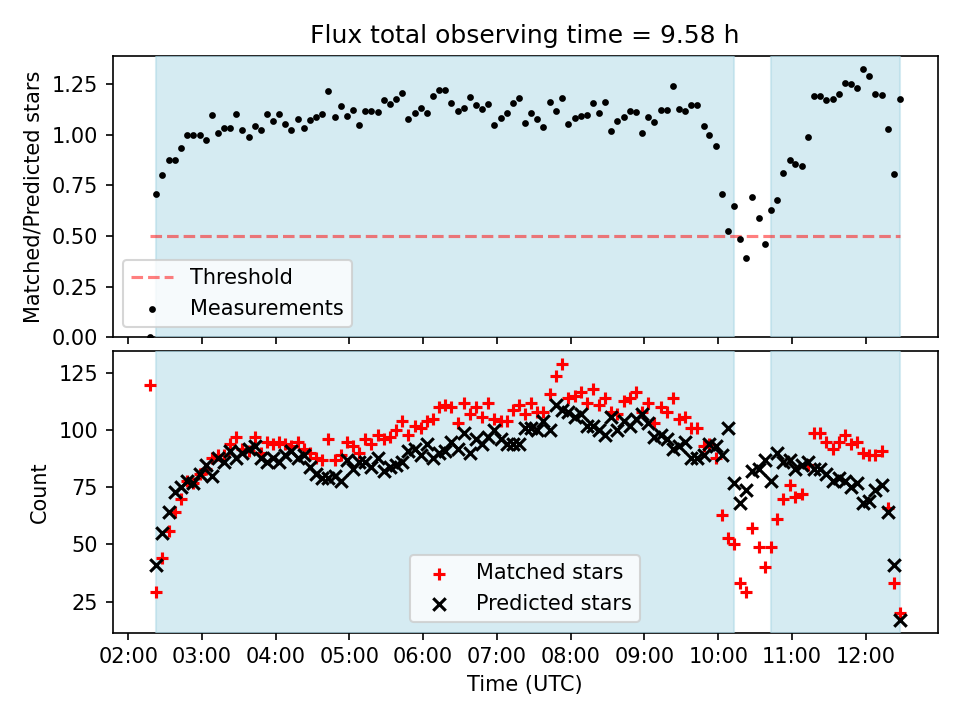 Flux total observing time = 9.58 h

Matched/Predicted stars

1.25
1.00
0.75
0.50
0.25
0.00

Threshold
Measurements

Count

125
100
75
50
25

Matched stars
Predicted stars

02:00 03:00 04:00 05:00 06:00 07:00 08:00 09:00 10:00 11:00 12:00

Time (UTC)